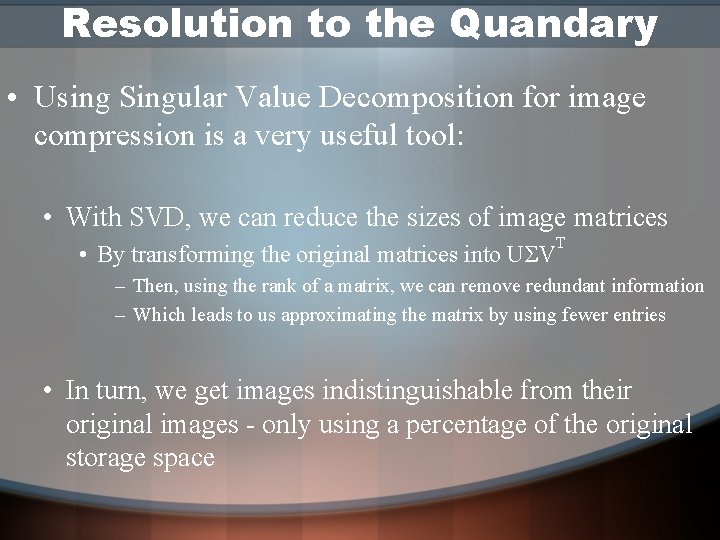 Resolution to the Quandary

• Using Singular Value Decomposition for image compression is a very useful tool:

• With SVD, we can reduce the sizes of image matrices
• By transforming the original matrices into $U\Sigma V^T$
– Then, using the rank of a matrix, we can remove redundant information
– Which leads to us approximating the matrix by using fewer entries

• In turn, we get images indistinguishable from their original images - only using a percentage of the original storage space